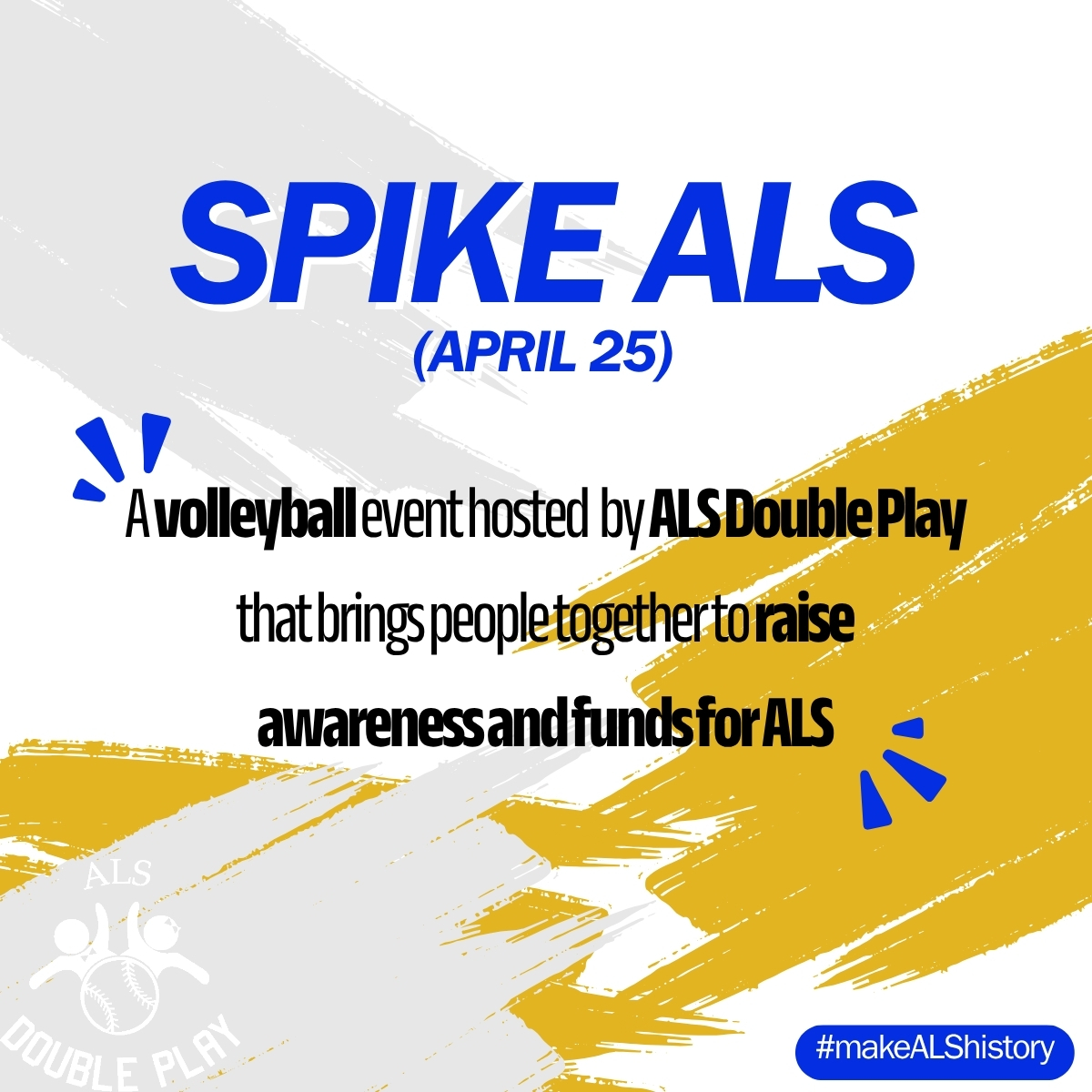 SPIKE ALS
(APRIL 25)

A volleyball event hosted by ALS Double Play that brings people together to raise awareness and funds for ALS

ALS
DOUBLE PLAY

#makeALShistory